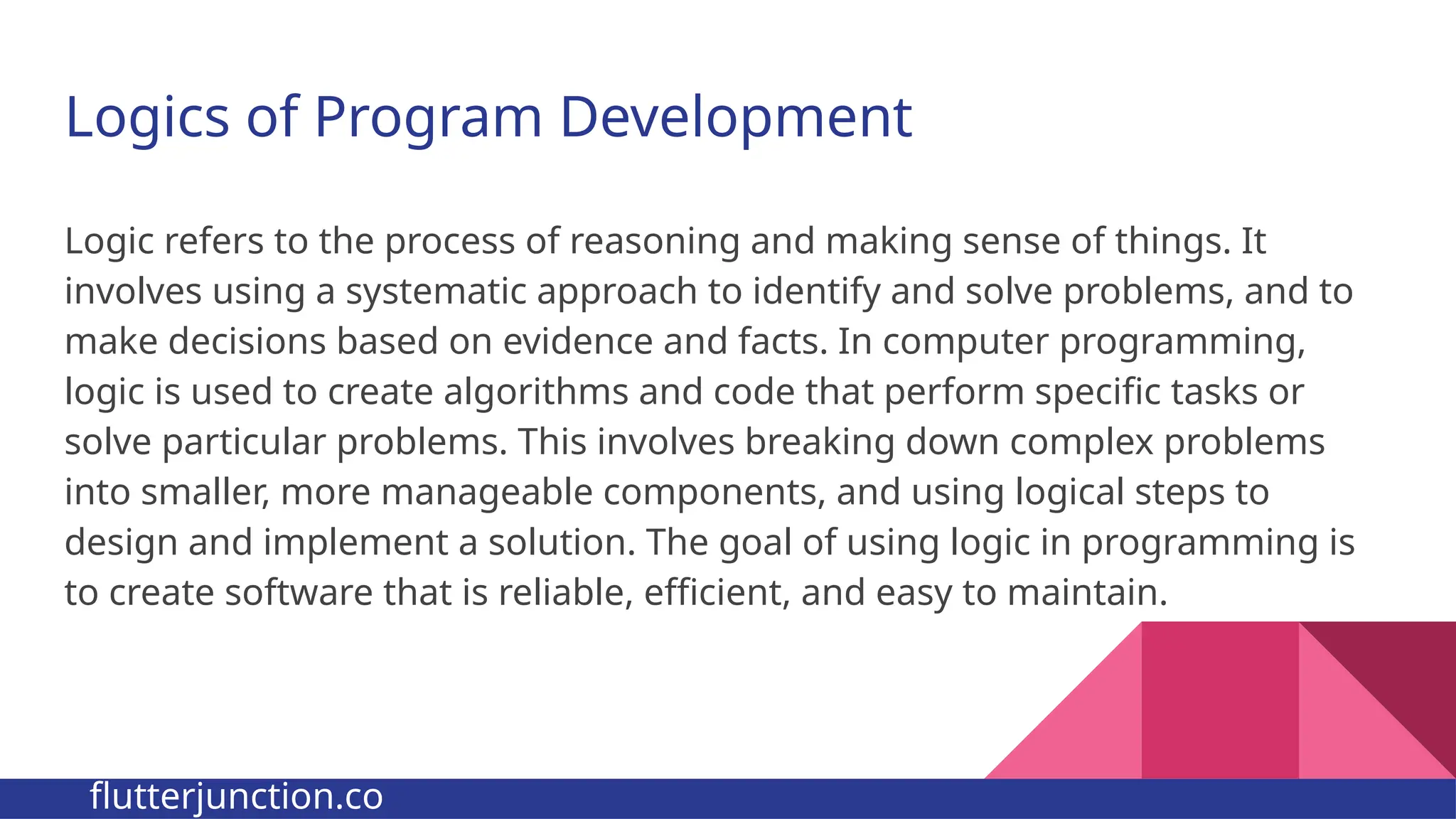 Logics of Program Development

Logic refers to the process of reasoning and making sense of things. It involves using a systematic approach to identify and solve problems, and to make decisions based on evidence and facts. In computer programming, logic is used to create algorithms and code that perform specific tasks or solve particular problems. This involves breaking down complex problems into smaller, more manageable components, and using logical steps to design and implement a solution. The goal of using logic in programming is to create software that is reliable, efficient, and easy to maintain.

flutterjunction.co